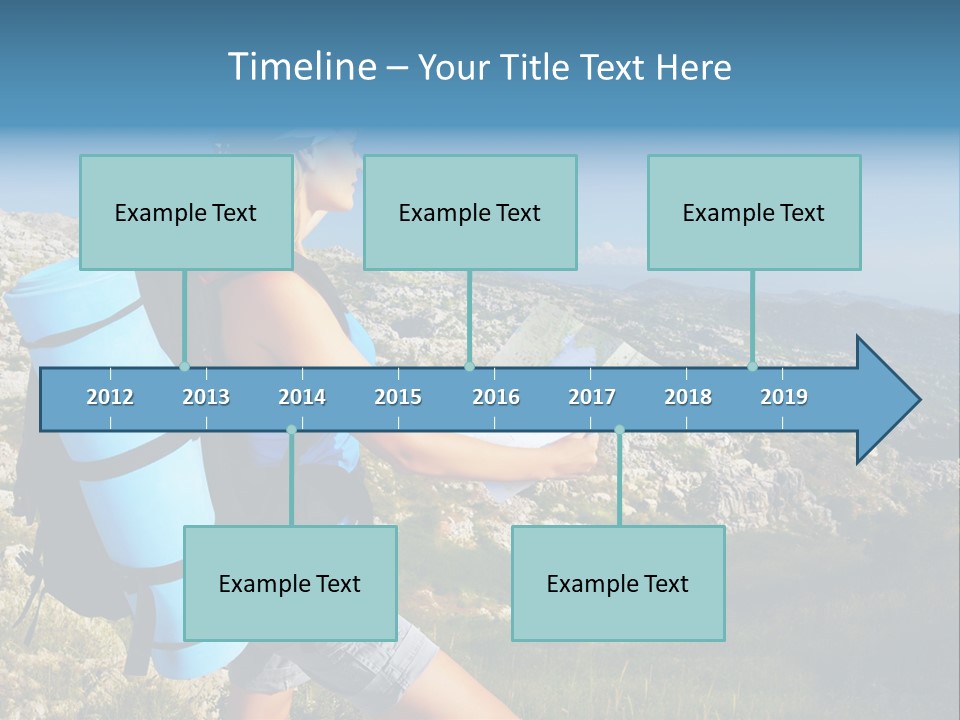 Timeline – Your Title Text Here

Example Text

Example Text

Example Text

2012 2013 2014 2015 2016 2017 2018 2019

Example Text

Example Text